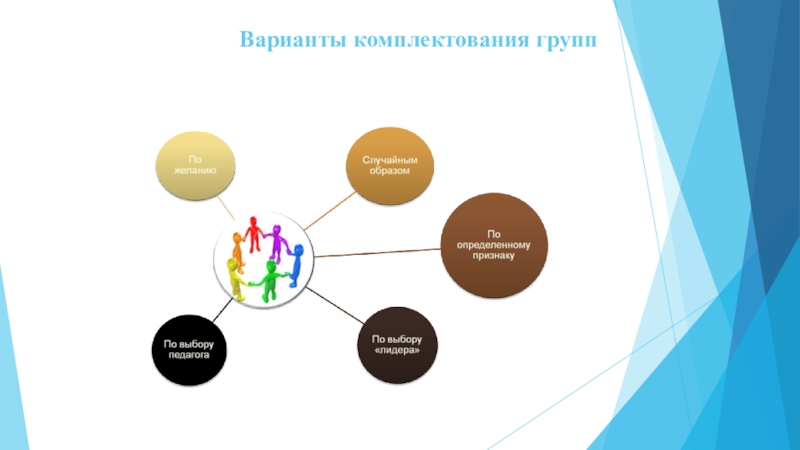 Варианты комплектования групп

По желанию

Случайным образом

По определенному признаку

По выбору педагога

По выбору «лидера»